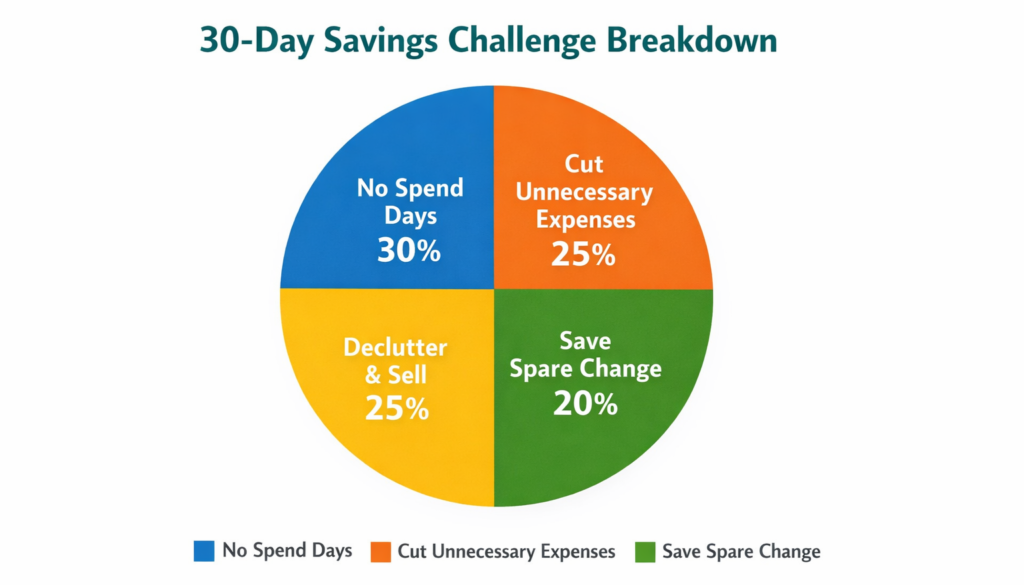 30-Day Savings Challenge Breakdown

No Spend Days
30%

Cut Unnecessary Expenses
25%

Declutter & Sell
25%

Save Spare Change
20%

No Spend Days
Cut Unnecessary Expenses
Save Spare Change